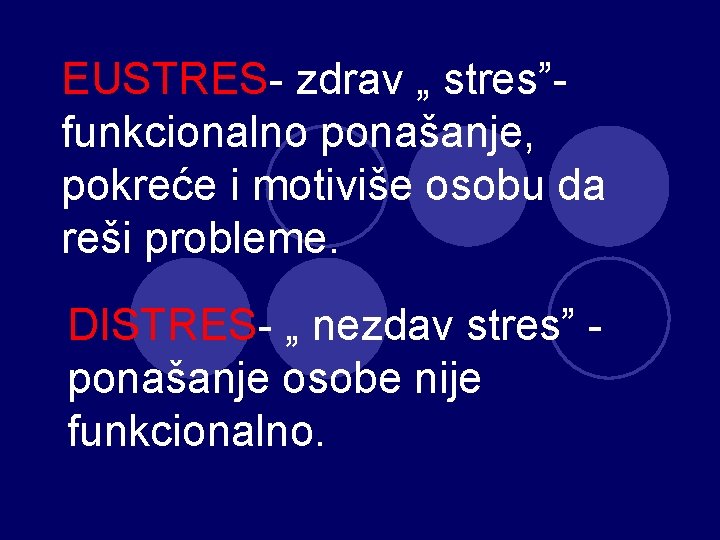 EUSTRES- zdrav „ stres”- funkcionalno ponašanje, pokreće i motiviše osobu da reši probleme.

DISTRES- „ nezdav stres” - ponašanje osobe nije funkcionalno.